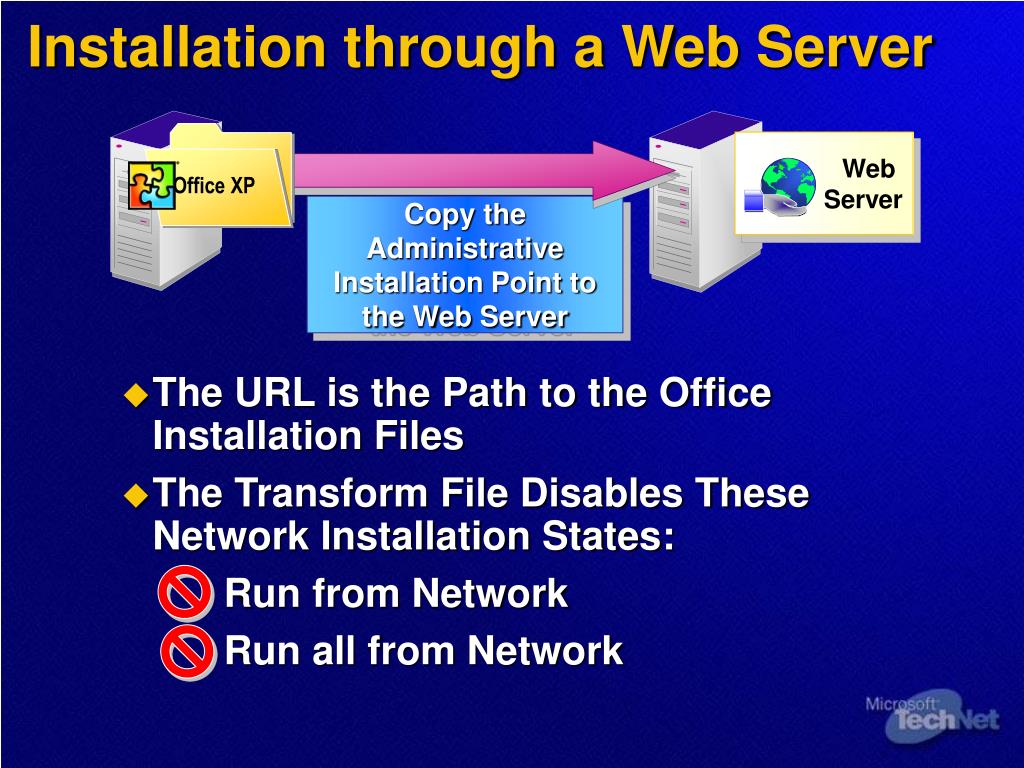 Installation through a Web Server

Office XP

Copy the Administrative Installation Point to the Web Server

Web Server

The URL is the Path to the Office Installation Files

The Transform File Disables These Network Installation States:

Run from Network

Run all from Network

Microsoft TechNet